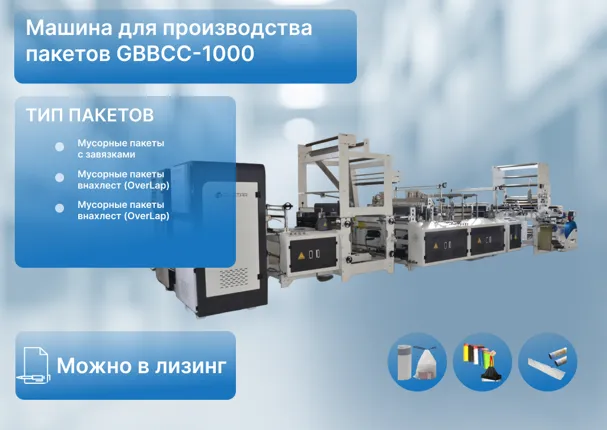 Машина для производства пакетов GBBCC-1000

ТИП ПАКЕТОВ

Мусорные пакеты с завязками

Мусорные пакеты внахлест (OverLap)

Мусорные пакеты внахлест (OverLap)

Можно в лизинг